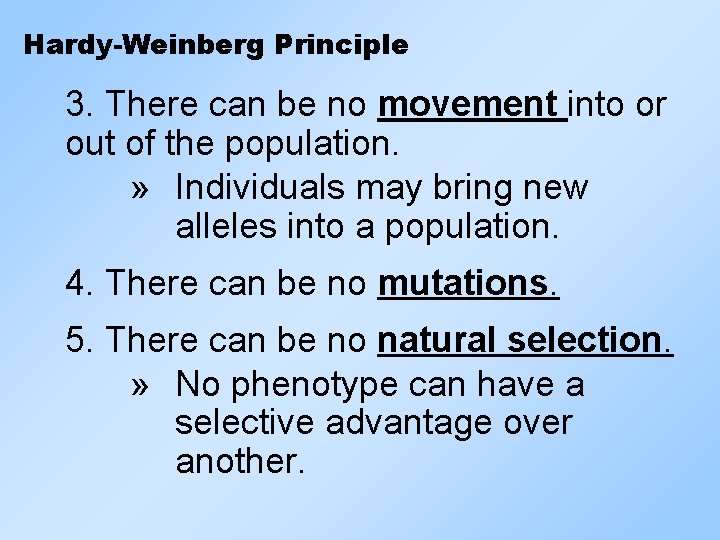 Hardy-Weinberg Principle

3. There can be no movement into or out of the population.

» Individuals may bring new alleles into a population.

4. There can be no mutations.

5. There can be no natural selection.

» No phenotype can have a selective advantage over another.